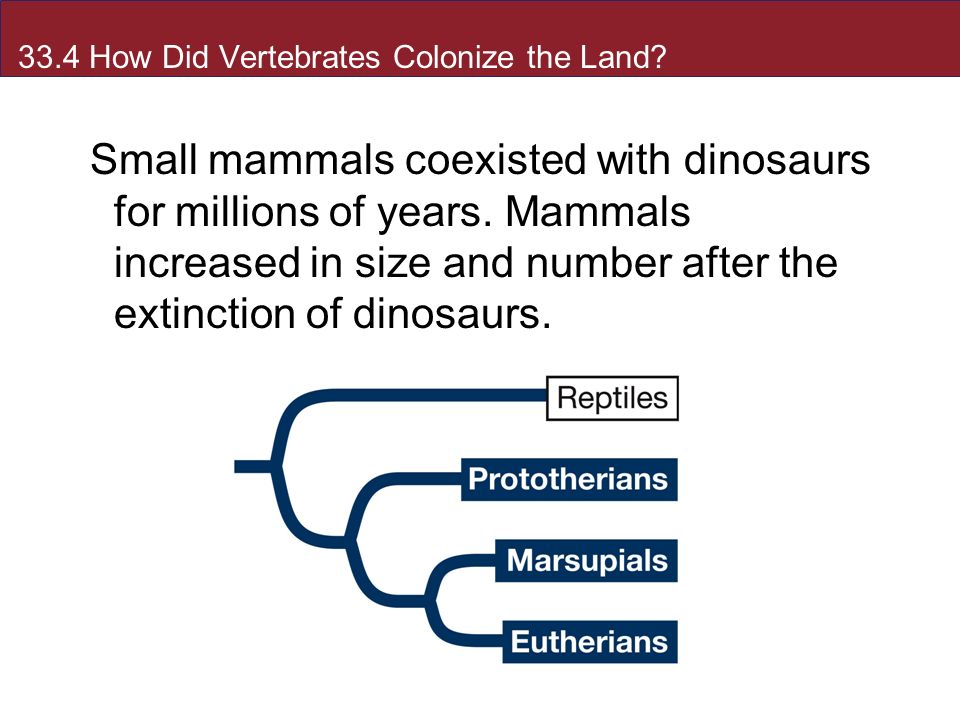 33.4 How Did Vertebrates Colonize the Land?

Small mammals coexisted with dinosaurs for millions of years. Mammals increased in size and number after the extinction of dinosaurs.

Reptiles
Prototherians
Marsupials
Eutherians